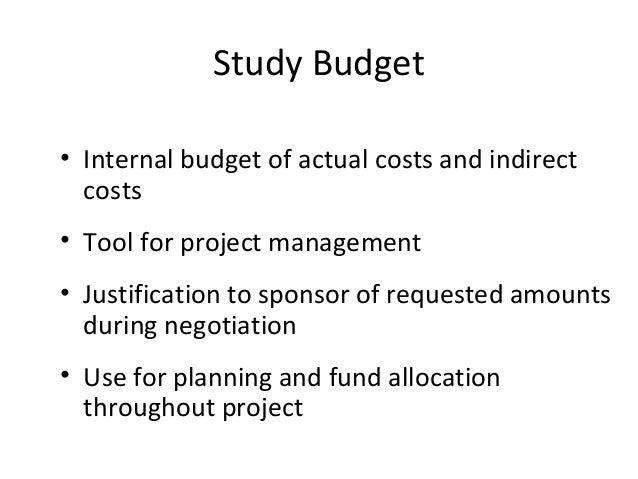 Study Budget

• Internal budget of actual costs and indirect costs

• Tool for project management

• Justification to sponsor of requested amounts during negotiation

• Use for planning and fund allocation throughout project